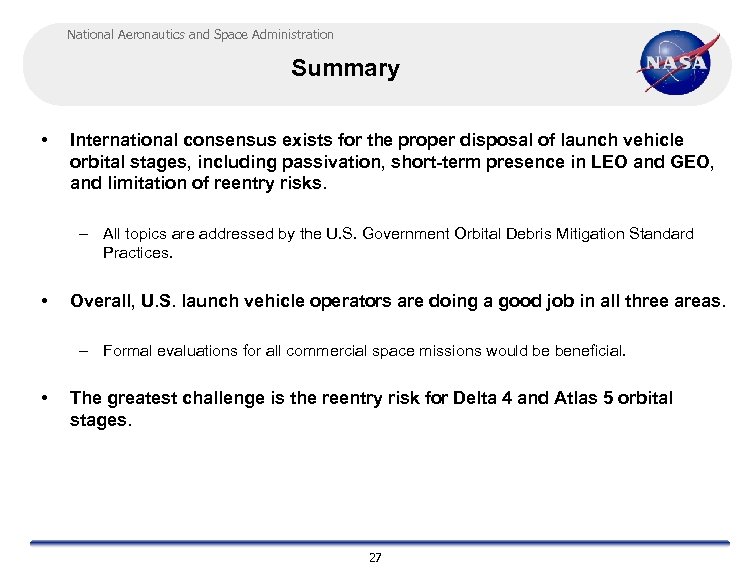 National Aeronautics and Space Administration

Summary

NASA

• International consensus exists for the proper disposal of launch vehicle orbital stages, including passivation, short-term presence in LEO and GEO, and limitation of reentry risks.

– All topics are addressed by the U.S. Government Orbital Debris Mitigation Standard Practices.

• Overall, U.S. launch vehicle operators are doing a good job in all three areas.

– Formal evaluations for all commercial space missions would be beneficial.

• The greatest challenge is the reentry risk for Delta 4 and Atlas 5 orbital stages.

27